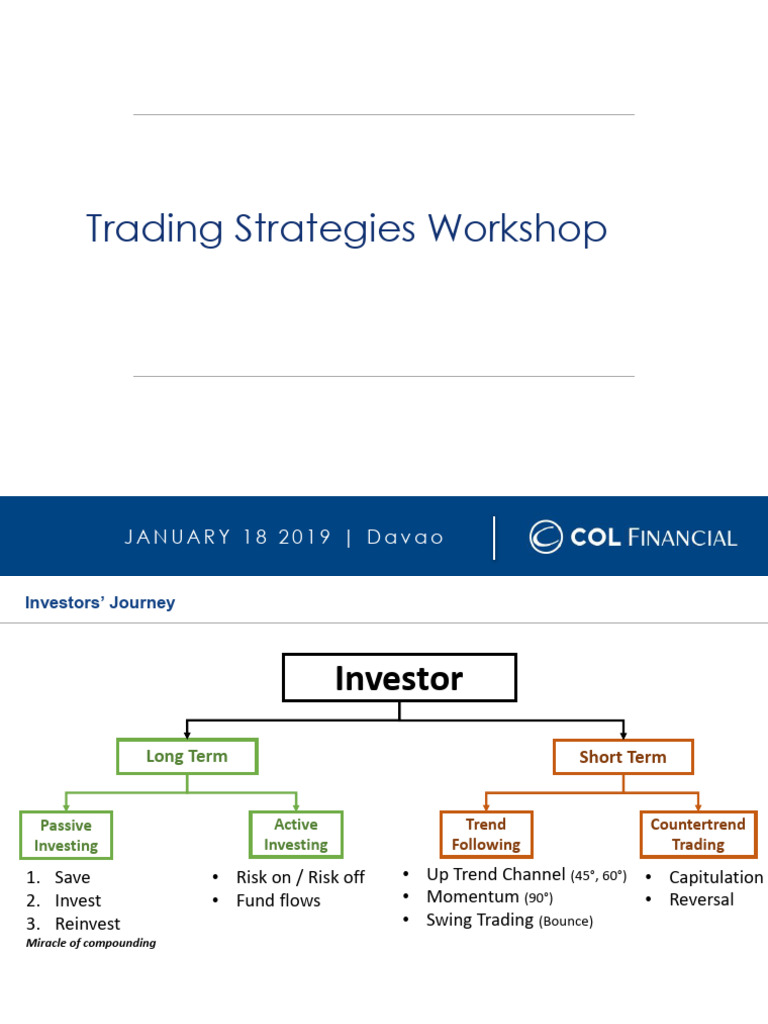 Trading Strategies Workshop

JANUARY 18 2019 | Davao

COL FINANCIAL

Investors' Journey

Investor

Long Term

Short Term

Passive Investing

Active Investing

Trend Following

Countertrend Trading

1. Save
2. Invest
3. Reinvest

Miracle of compounding

• Risk on / Risk off
• Fund flows

• Up Trend Channel (45°, 60°)
• Momentum (90°)
• Swing Trading (Bounce)

• Capitulation
• Reversal